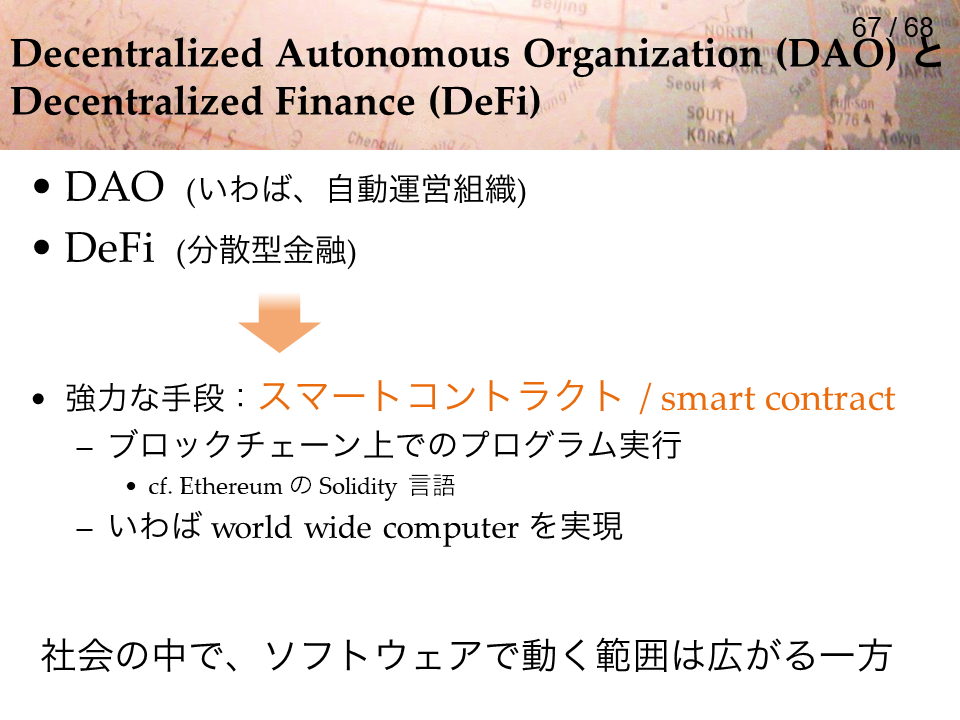 67 / 68

Decentralized Autonomous Organization (DAO) と Decentralized Finance (DeFi)

• DAO (いわば、自動運営組織)
• DeFi (分散型金融)

• 強力な手段：スマートコントラクト / smart contract
– ブロックチェーン上でのプログラム実行
• cf. Ethereum の Solidity 言語
– いわば world wide computer を実現

社会の中で、ソフトウェアで動く範囲は広がる一方